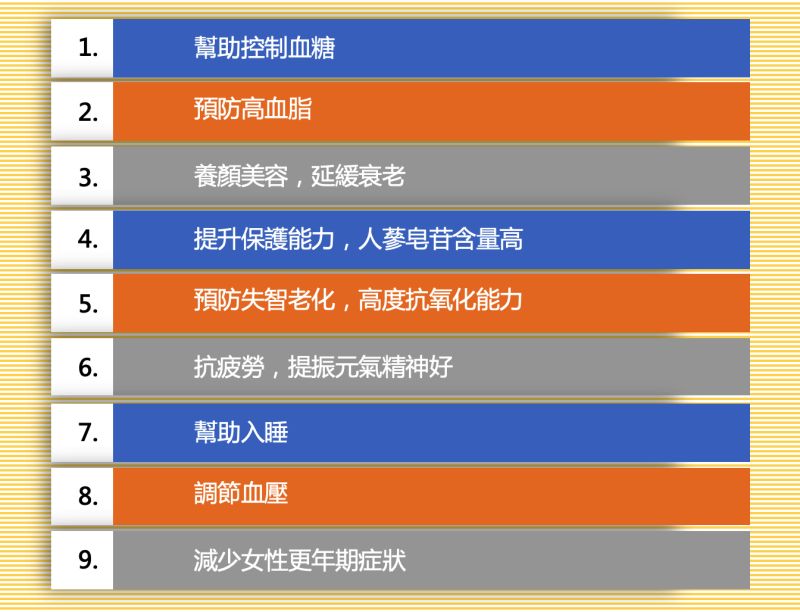 1. 幫助控制血糖

2. 預防高血脂

3. 養顏美容，延緩衰老

4. 提升保護能力，人蔘皂苷含量高

5. 預防失智老化，高度抗氧化能力

6. 抗疲勞，提振元氣精神好

7. 幫助入睡

8. 調節血壓

9. 減少女性更年期症狀